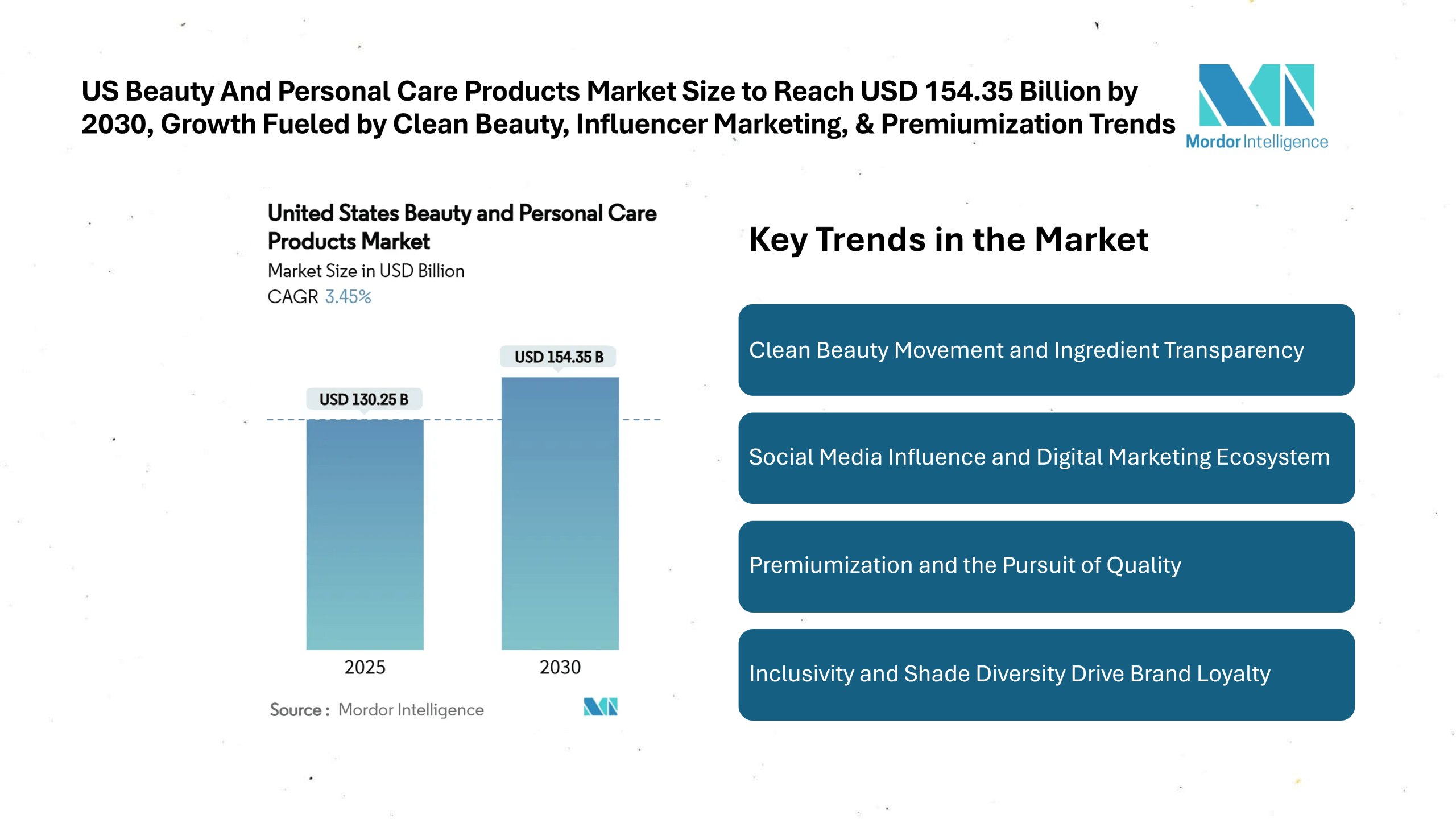 US Beauty And Personal Care Products Market Size to Reach USD 154.35 Billion by 2030, Growth Fueled by Clean Beauty, Influencer Marketing, & Premiumization Trends

Mordor Intelligence

United States Beauty and Personal Care Products Market
Market Size in USD Billion
CAGR 3.45%

USD 130.25 B
USD 154.35 B
2025
2030

Source : Mordor Intelligence

Key Trends in the Market

Clean Beauty Movement and Ingredient Transparency

Social Media Influence and Digital Marketing Ecosystem

Premiumization and the Pursuit of Quality

Inclusivity and Shade Diversity Drive Brand Loyalty